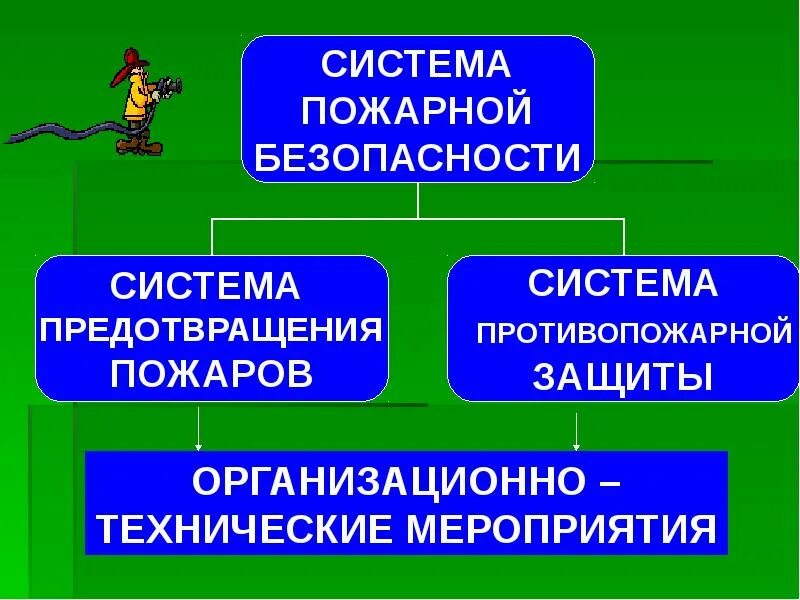 СИСТЕМА ПОЖАРНОЙ БЕЗОПАСНОСТИ

СИСТЕМА ПРЕДОТВРАЩЕНИЯ ПОЖАРОВ

СИСТЕМА ПРОТИВОПОЖАРНОЙ ЗАЩИТЫ

ОРГАНИЗАЦИОННО – ТЕХНИЧЕСКИЕ МЕРОПРИЯТИЯ